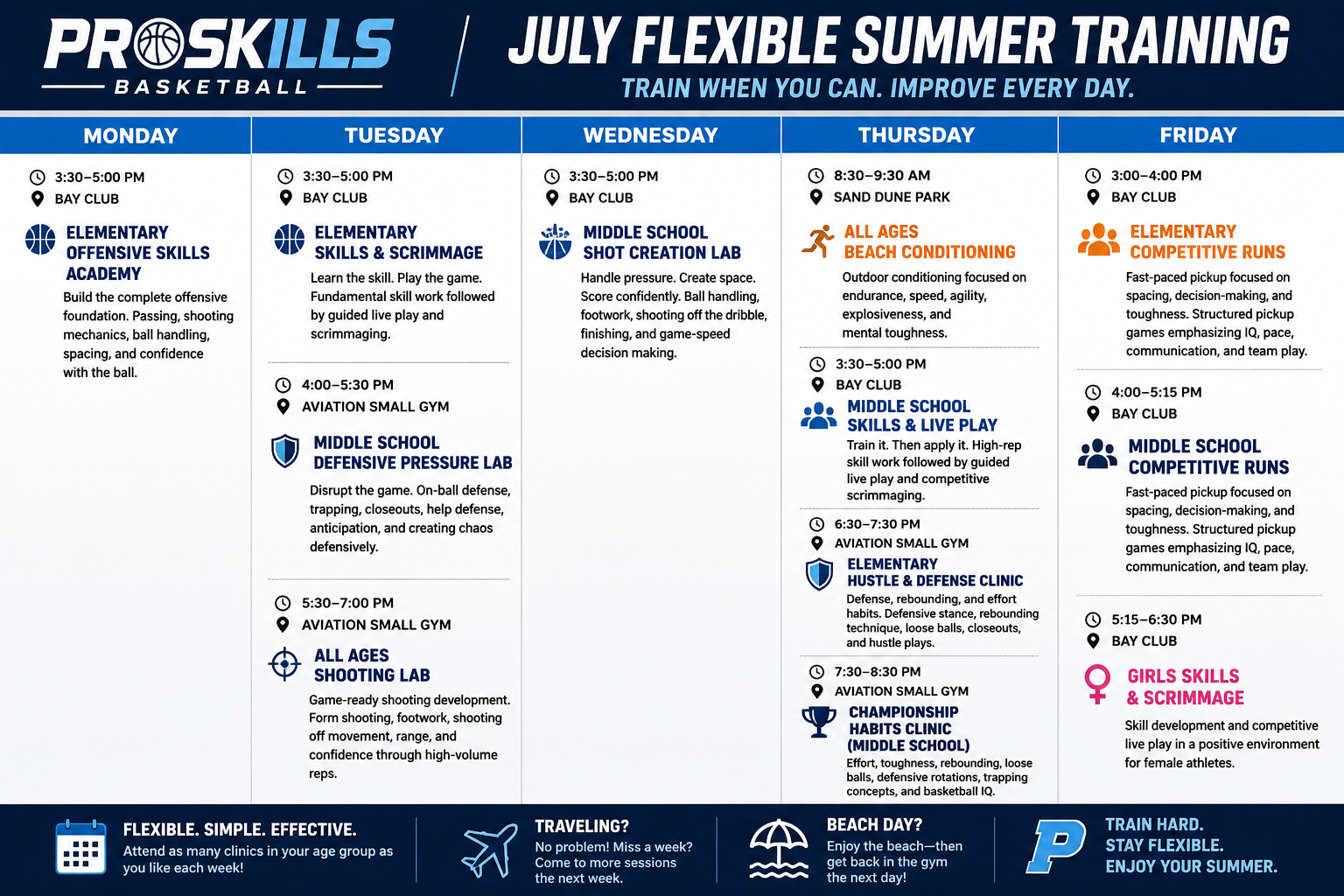 PROSKILLS
BASKETBALL

JULY FLEXIBLE SUMMER TRAINING
TRAIN WHEN YOU CAN. IMPROVE EVERY DAY.

MONDAY

3:30–5:00 PM
BAY CLUB
ELEMENTARY OFFENSIVE SKILLS ACADEMY
Build the complete offensive foundation. Passing, shooting mechanics, ball handling, spacing, and confidence with the ball.

TUESDAY

3:30–5:00 PM
BAY CLUB
ELEMENTARY SKILLS & SCRIMMAGE
Learn the skill. Play the game. Fundamental skill work followed by guided live play and scrimmaging.

4:00–5:30 PM
AVIATION SMALL GYM
MIDDLE SCHOOL DEFENSIVE PRESSURE LAB
Disrupt the game. On-ball defense, trapping, closeouts, help defense, anticipation, and creating chaos defensively.

5:30–7:00 PM
AVIATION SMALL GYM
ALL AGES SHOOTING LAB
Game-ready shooting development. Form shooting, footwork, shooting off movement, range, and confidence through high-volume reps.

WEDNESDAY

3:30–5:00 PM
BAY CLUB
MIDDLE SCHOOL SHOT CREATION LAB
Handle pressure. Create space. Score confidently. Ball handling, footwork, shooting off the dribble, finishing, and game-speed decision making.

THURSDAY

8:30–9:30 AM
SAND DUNE PARK
ALL AGES BEACH CONDITIONING
Outdoor conditioning focused on endurance, speed, agility, explosiveness, and mental toughness.

3:30–5:00 PM
BAY CLUB
MIDDLE SCHOOL SKILLS & LIVE PLAY
Train it. Then apply it. High-rep skill work followed by guided live play and competitive scrimmaging.

6:30–7:30 PM
AVIATION SMALL GYM
ELEMENTARY HUSTLE & DEFENSE CLINIC
Defense, rebounding, and effort habits. Defensive stance, rebounding technique, loose balls, closeouts, and hustle plays.

7:30–8:30 PM
AVIATION SMALL GYM
CHAMPIONSHIP HABITS CLINIC (MIDDLE SCHOOL)
Effort, toughness, rebounding, loose balls, defensive rotations, trapping concepts, and basketball IQ.

FRIDAY

3:00–4:00 PM
BAY CLUB
ELEMENTARY COMPETITIVE RUNS
Fast-paced pickup focused on spacing, decision-making, and toughness. Structured pickup games emphasizing IQ, pace, communication, and team play.

4:00–5:15 PM
BAY CLUB
MIDDLE SCHOOL COMPETITIVE RUNS
Fast-paced pickup focused on spacing, decision-making, and toughness. Structured pickup games emphasizing IQ, pace, communication, and team play.

5:15–6:30 PM
BAY CLUB
GIRLS SKILLS & SCRIMMAGE
Skill development and competitive live play in a positive environment for female athletes.

FLEXIBLE. SIMPLE. EFFECTIVE.
Attend as many clinics in your age group as you like each week!

TRAVELING?
No problem! Miss a week? Come to more sessions the next week.

BEACH DAY?
Enjoy the beach—then get back in the gym the next day!

P
TRAIN HARD.
STAY FLEXIBLE.
ENJOY YOUR SUMMER.